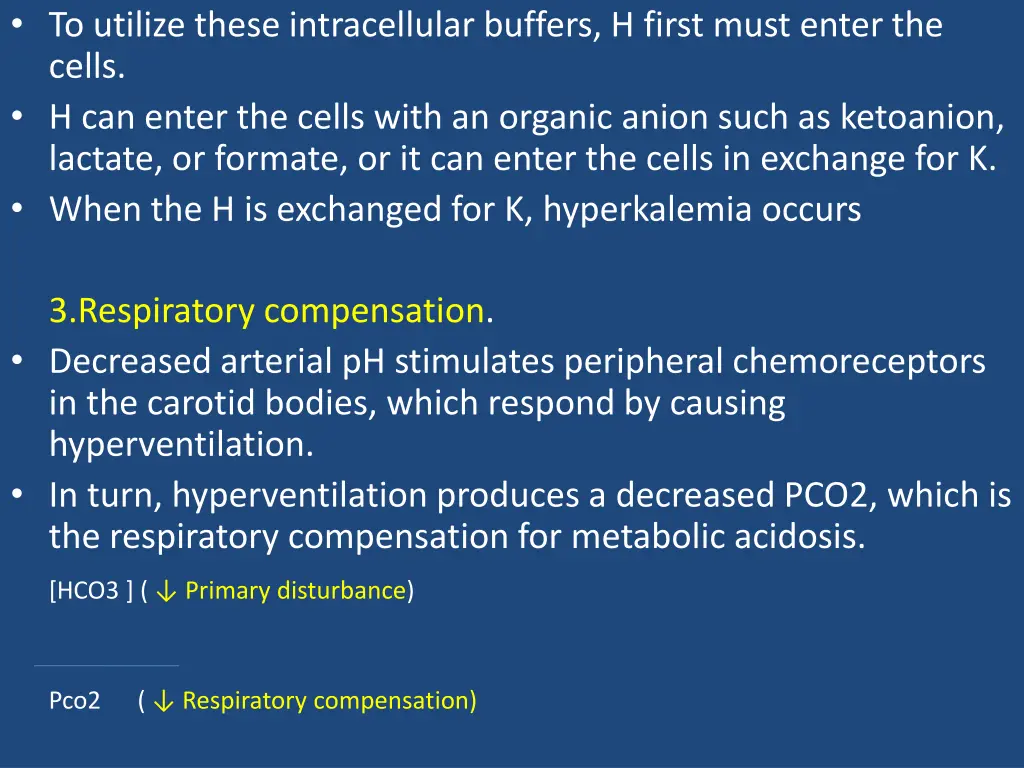 • To utilize these intracellular buffers, H first must enter the cells.
• H can enter the cells with an organic anion such as ketoanion, lactate, or formate, or it can enter the cells in exchange for K.
• When the H is exchanged for K, hyperkalemia occurs

3.Respiratory compensation.
• Decreased arterial pH stimulates peripheral chemoreceptors in the carotid bodies, which respond by causing hyperventilation.
• In turn, hyperventilation produces a decreased PCO2, which is the respiratory compensation for metabolic acidosis.

[HCO3 ] ( ↓ Primary disturbance)

Pco2 ( ↓ Respiratory compensation)